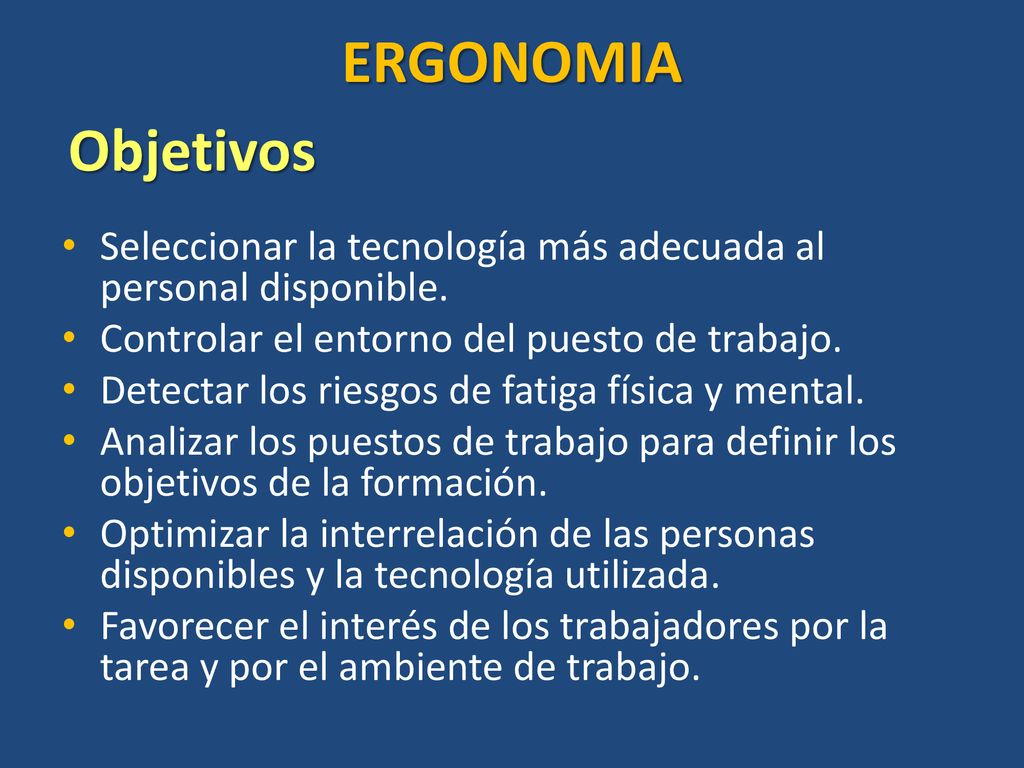 ERGONOMIA

Objetivos

• Seleccionar la tecnología más adecuada al personal disponible.
• Controlar el entorno del puesto de trabajo.
• Detectar los riesgos de fatiga física y mental.
• Analizar los puestos de trabajo para definir los objetivos de la formación.
• Optimizar la interrelación de las personas disponibles y la tecnología utilizada.
• Favorecer el interés de los trabajadores por la tarea y por el ambiente de trabajo.